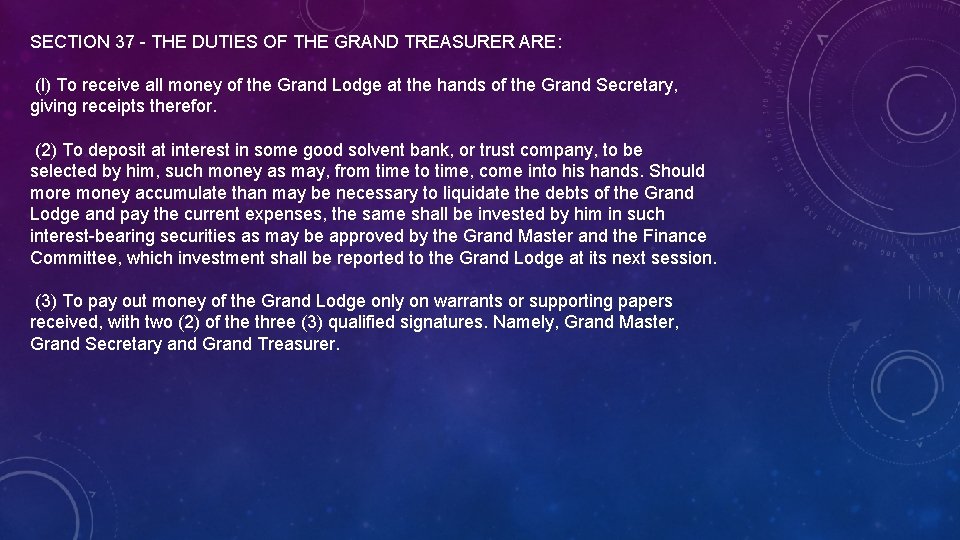 SECTION 37 - THE DUTIES OF THE GRAND TREASURER ARE:

(l) To receive all money of the Grand Lodge at the hands of the Grand Secretary, giving receipts therefor.

(2) To deposit at interest in some good solvent bank, or trust company, to be selected by him, such money as may, from time to time, come into his hands. Should more money accumulate than may be necessary to liquidate the debts of the Grand Lodge and pay the current expenses, the same shall be invested by him in such interest-bearing securities as may be approved by the Grand Master and the Finance Committee, which investment shall be reported to the Grand Lodge at its next session.

(3) To pay out money of the Grand Lodge only on warrants or supporting papers received, with two (2) of the three (3) qualified signatures. Namely, Grand Master, Grand Secretary and Grand Treasurer.